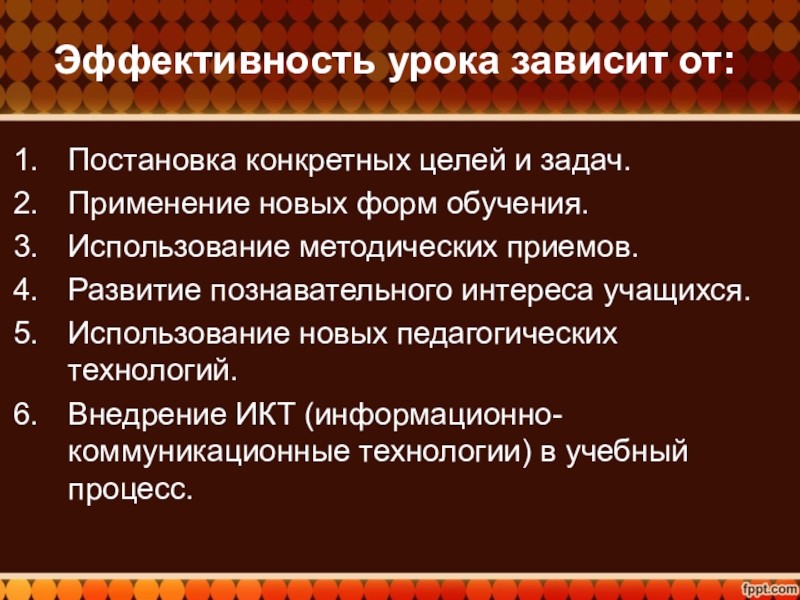 Эффективность урока зависит от:

1. Постановка конкретных целей и задач.
2. Применение новых форм обучения.
3. Использование методических приемов.
4. Развитие познавательного интереса учащихся.
5. Использование новых педагогических технологий.
6. Внедрение ИКТ (информационно-коммуникационные технологии) в учебный процесс.

fppt.com